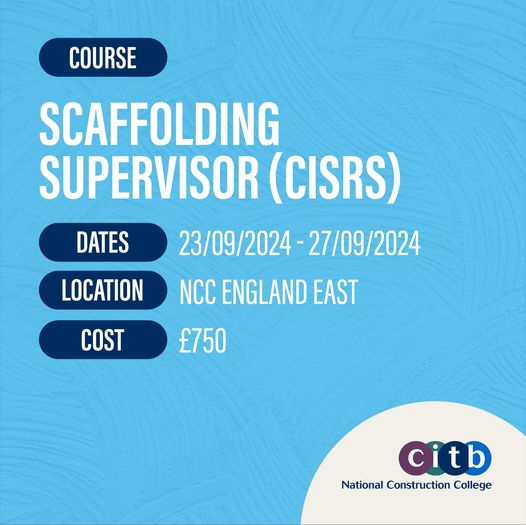 COURSE

SCAFFOLDING SUPERVISOR (CISRS)

DATES 23/09/2024 - 27/09/2024

LOCATION NCC ENGLAND EAST

COST £750

citb
National Construction College